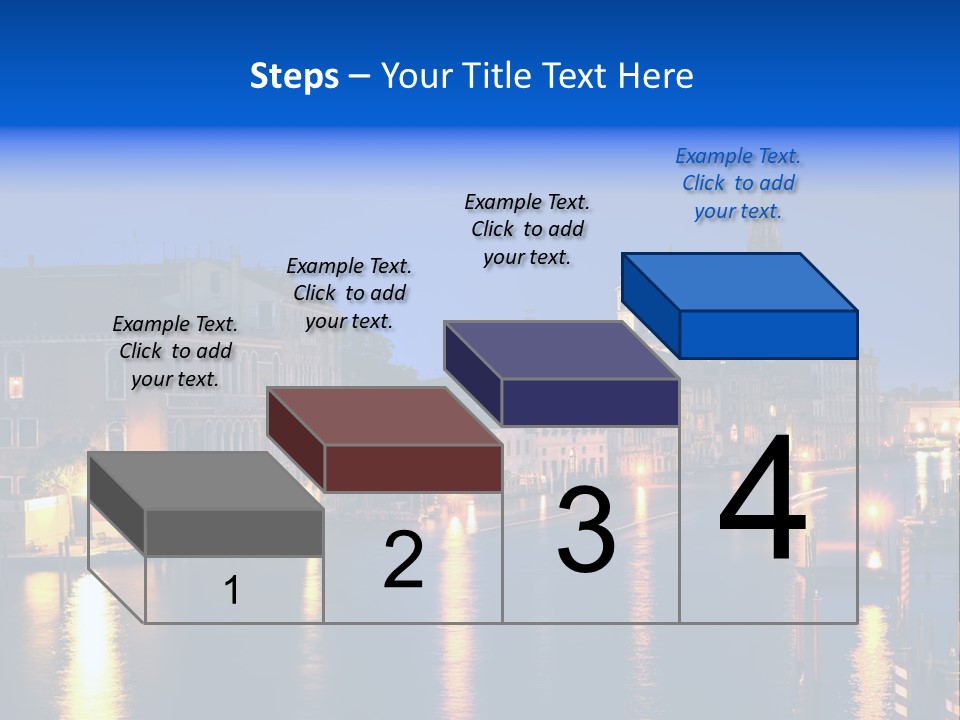 Steps – Your Title Text Here

Example Text. Click to add your text.

Example Text. Click to add your text.

Example Text. Click to add your text.

Example Text. Click to add your text.

1

2

3

4